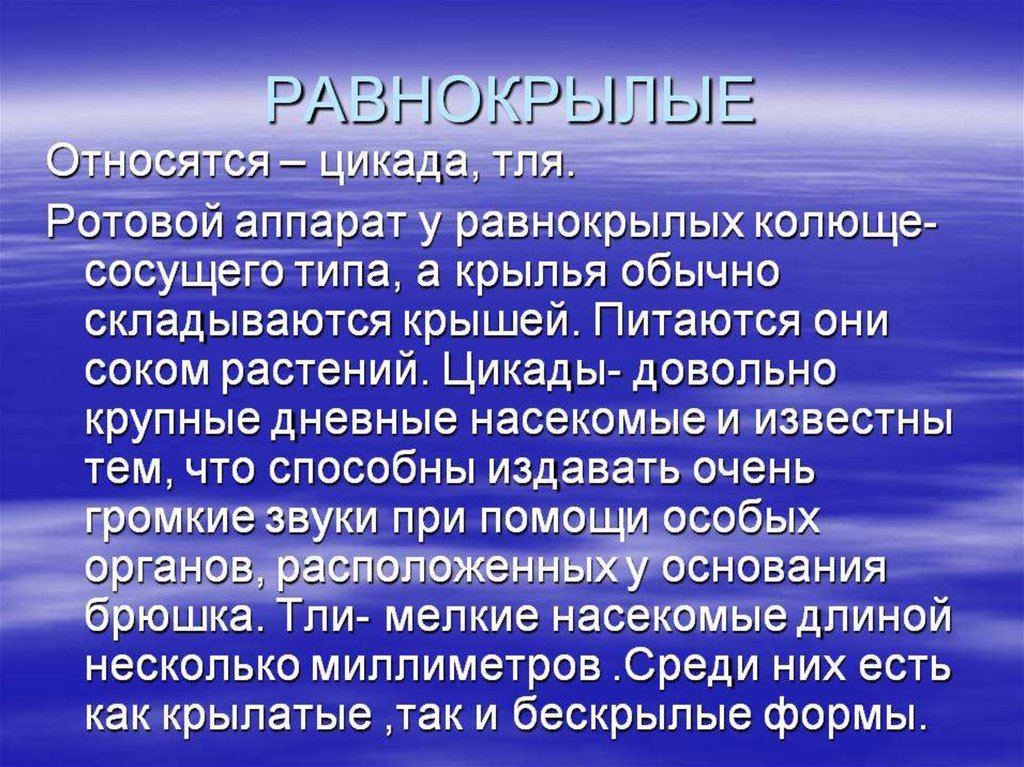 РАВНОКРЫЛЫЕ

Относятся – цикада, тля.

Ротовой аппарат у равнокрылых колюще-сосущего типа, а крылья обычно складываются крышей. Питаются они соком растений. Цикады- довольно крупные дневные насекомые и известны тем, что способны издавать очень громкие звуки при помощи особых органов, расположенных у основания брюшка. Тли- мелкие насекомые длиной несколько миллиметров .Среди них есть как крылатые ,так и бескрылые формы.